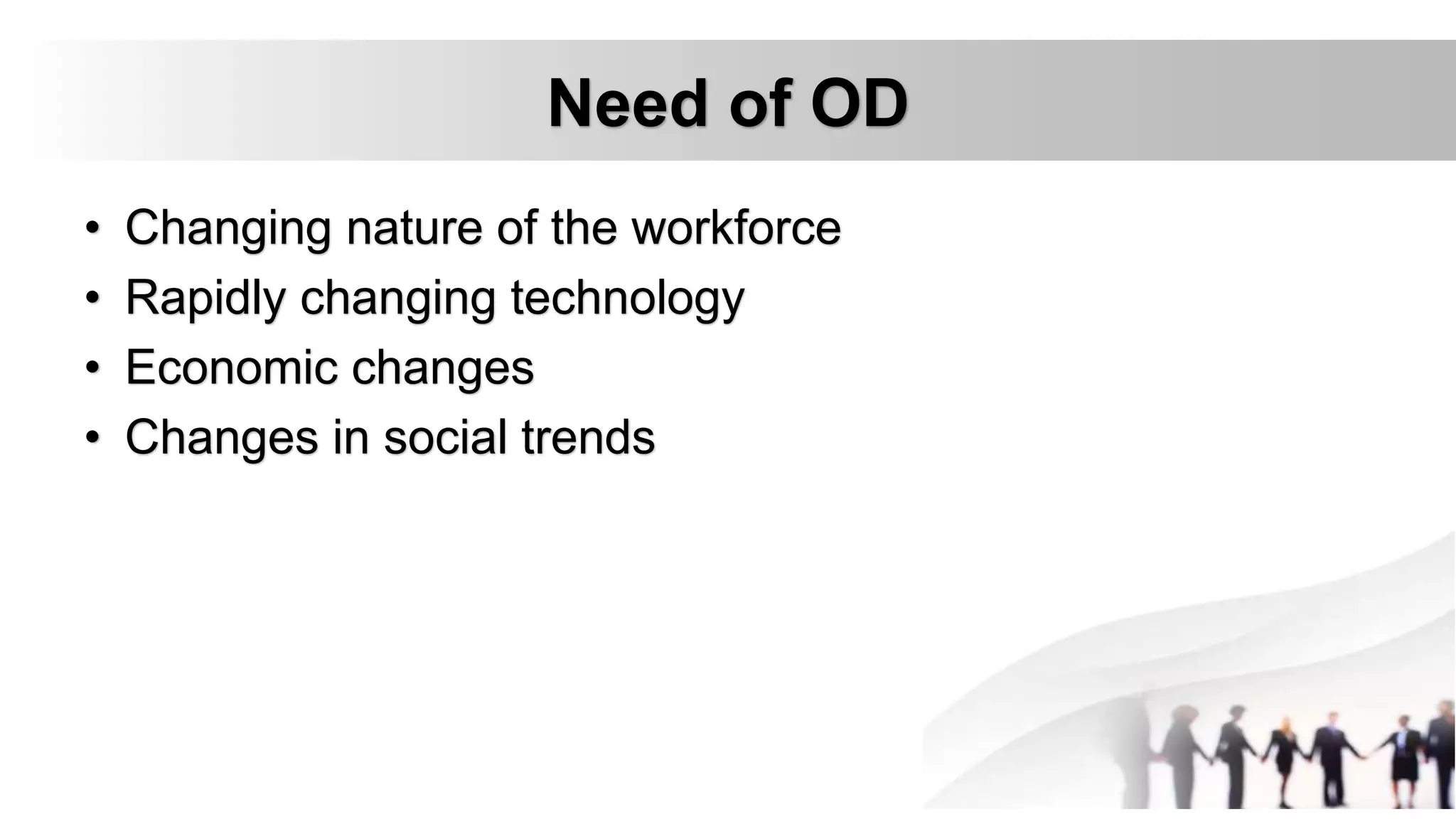 Need of OD

• Changing nature of the workforce
• Rapidly changing technology
• Economic changes
• Changes in social trends